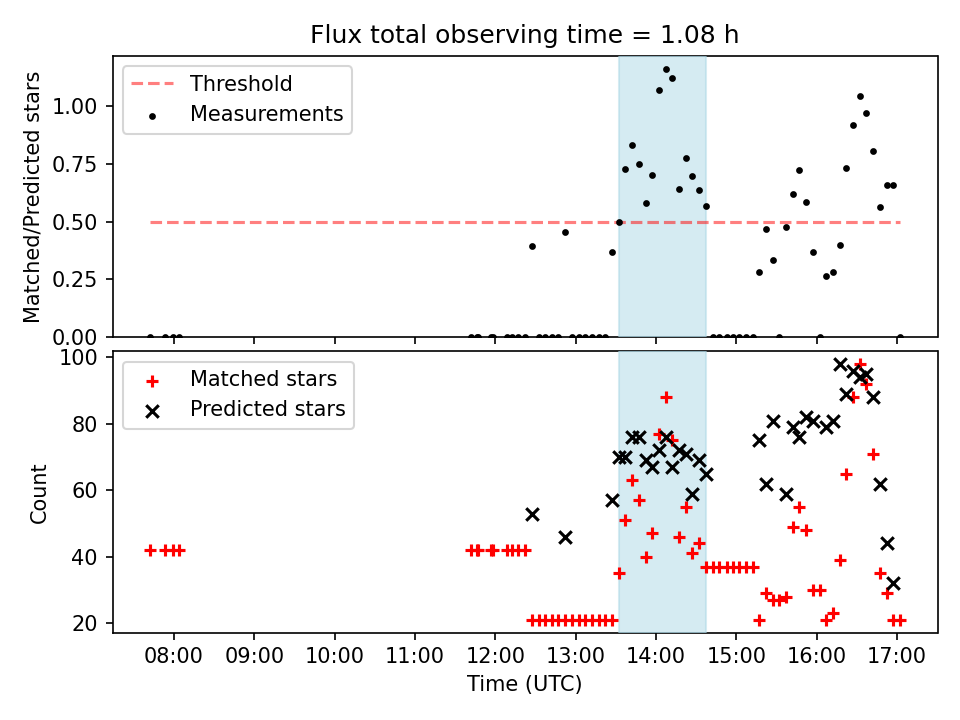 Flux total observing time = 1.08 h

Threshold
Measurements

Matched/Predicted stars

1.00
0.75
0.50
0.25
0.00

Matched stars
Predicted stars

Count

100
80
60
40
20

08:00
09:00
10:00
11:00
12:00
13:00
14:00
15:00
16:00
17:00

Time (UTC)